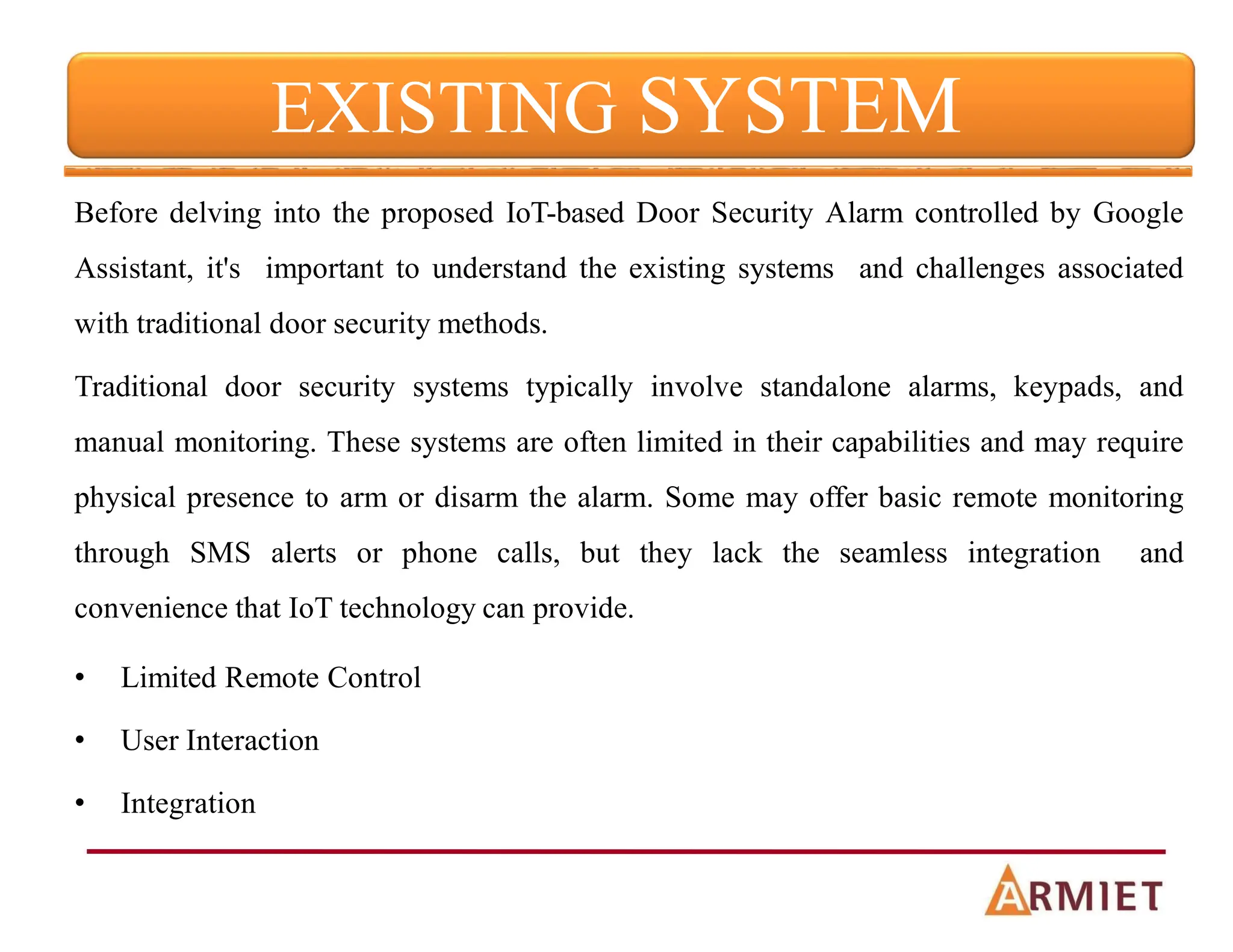 EXISTING SYSTEM

Before delving into the proposed IoT-based Door Security Alarm controlled by Google Assistant, it's important to understand the existing systems and challenges associated with traditional door security methods.

Traditional door security systems typically involve standalone alarms, keypads, and manual monitoring. These systems are often limited in their capabilities and may require physical presence to arm or disarm the alarm. Some may offer basic remote monitoring through SMS alerts or phone calls, but they lack the seamless integration and convenience that IoT technology can provide.

• Limited Remote Control
• User Interaction
• Integration

ARMIET